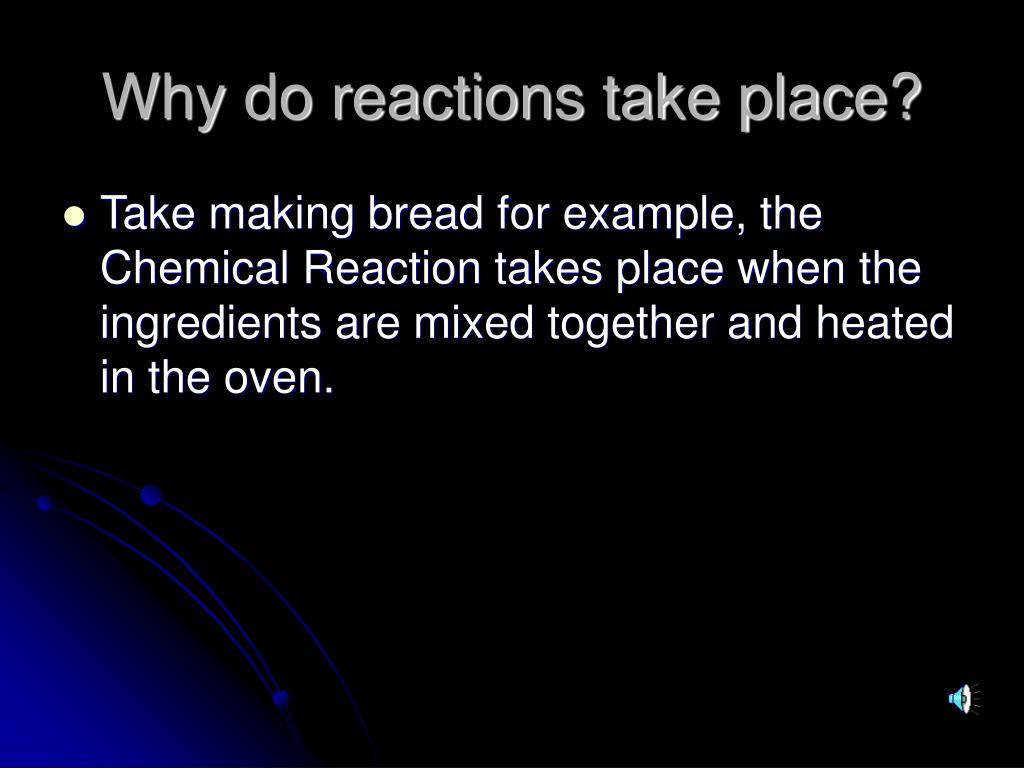 Why do reactions take place?

- Take making bread for example, the Chemical Reaction takes place when the ingredients are mixed together and heated in the oven.